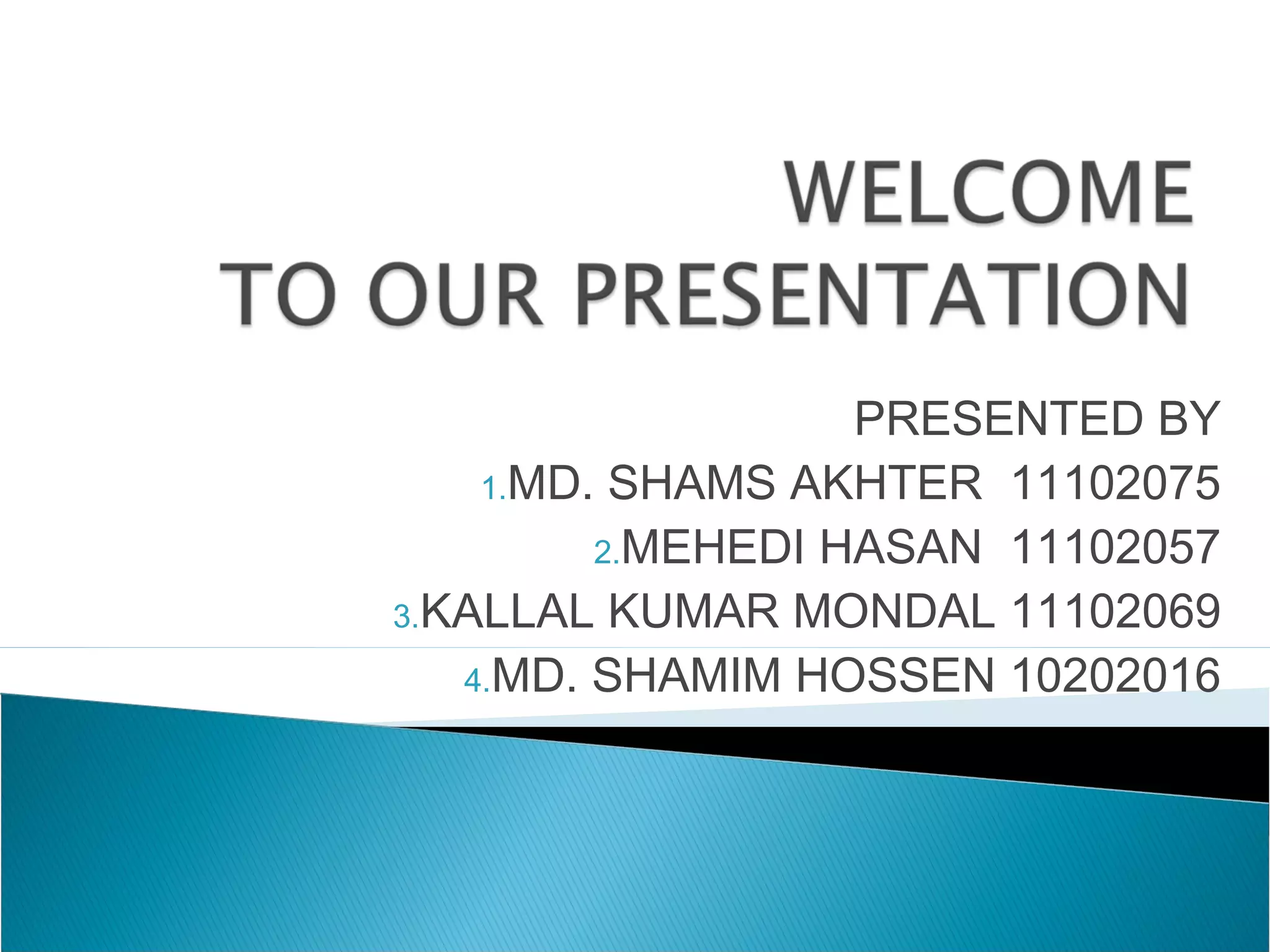 WELCOME
TO OUR PRESENTATION

PRESENTED BY
1.MD. SHAMS AKHTER 11102075
2.MEHEDI HASAN 11102057
3.KALLAL KUMAR MONDAL 11102069
4.MD. SHAMIM HOSSEN 10202016